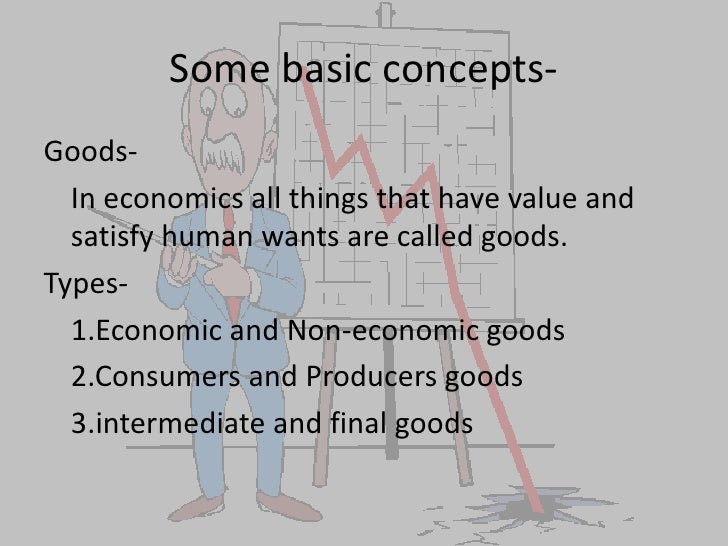 Some basic concepts-

Goods-

In economics all things that have value and satisfy human wants are called goods.

Types-

1.Economic and Non-economic goods

2.Consumers and Producers goods

3.intermediate and final goods